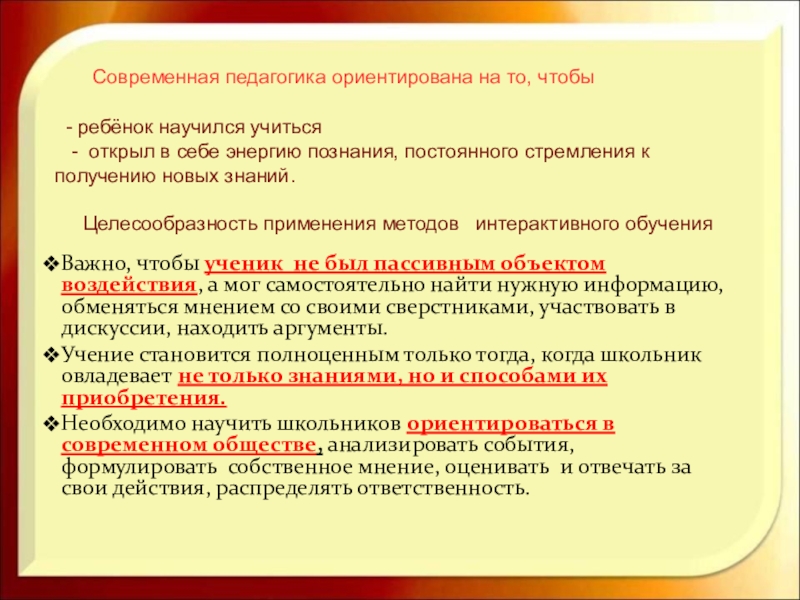 Современная педагогика ориентирована на то, чтобы

- ребёнок научился учиться
- открыл в себе энергию познания, постоянного стремления к получению новых знаний.

Целесообразность применения методов интерактивного обучения

❖Важно, чтобы ученик не был пассивным объектом воздействия, а мог самостоятельно найти нужную информацию, обменяться мнением со своими сверстниками, участвовать в дискуссии, находить аргументы.
❖Учение становится полноценным только тогда, когда школьник овладевает не только знаниями, но и способами их приобретения.
❖Необходимо научить школьников ориентироваться в современном обществе, анализировать события, формулировать собственное мнение, оценивать и отвечать за свои действия, распределять ответственность.